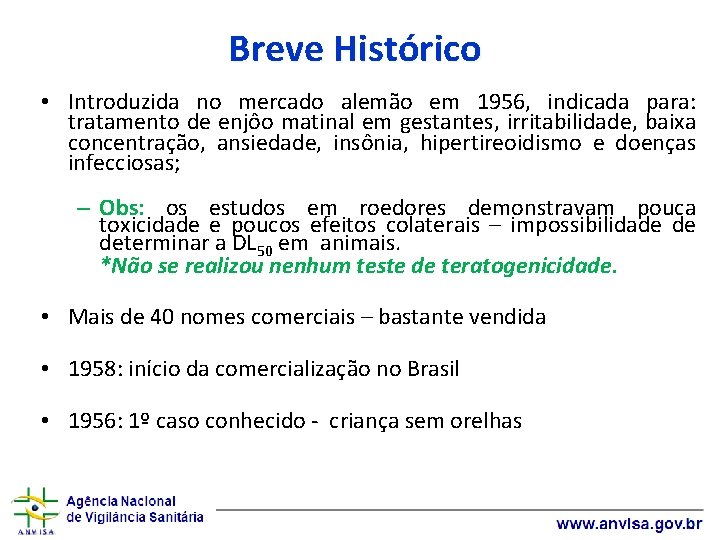 Breve Histórico

• Introduzida no mercado alemão em 1956, indicada para: tratamento de enjôo matinal em gestantes, irritabilidade, baixa concentração, ansiedade, insônia, hipertireoidismo e doenças infecciosas;

– Obs: os estudos em roedores demonstravam pouca toxicidade e poucos efeitos colaterais – impossibilidade de determinar a $DL_{50}$ em animais.
*Não se realizou nenhum teste de teratogenicidade.

• Mais de 40 nomes comerciais – bastante vendida

• 1958: início da comercialização no Brasil

• 1956: 1º caso conhecido - criança sem orelhas

ANVISA
Agência Nacional de Vigilância Sanitária

www.anvisa.gov.br